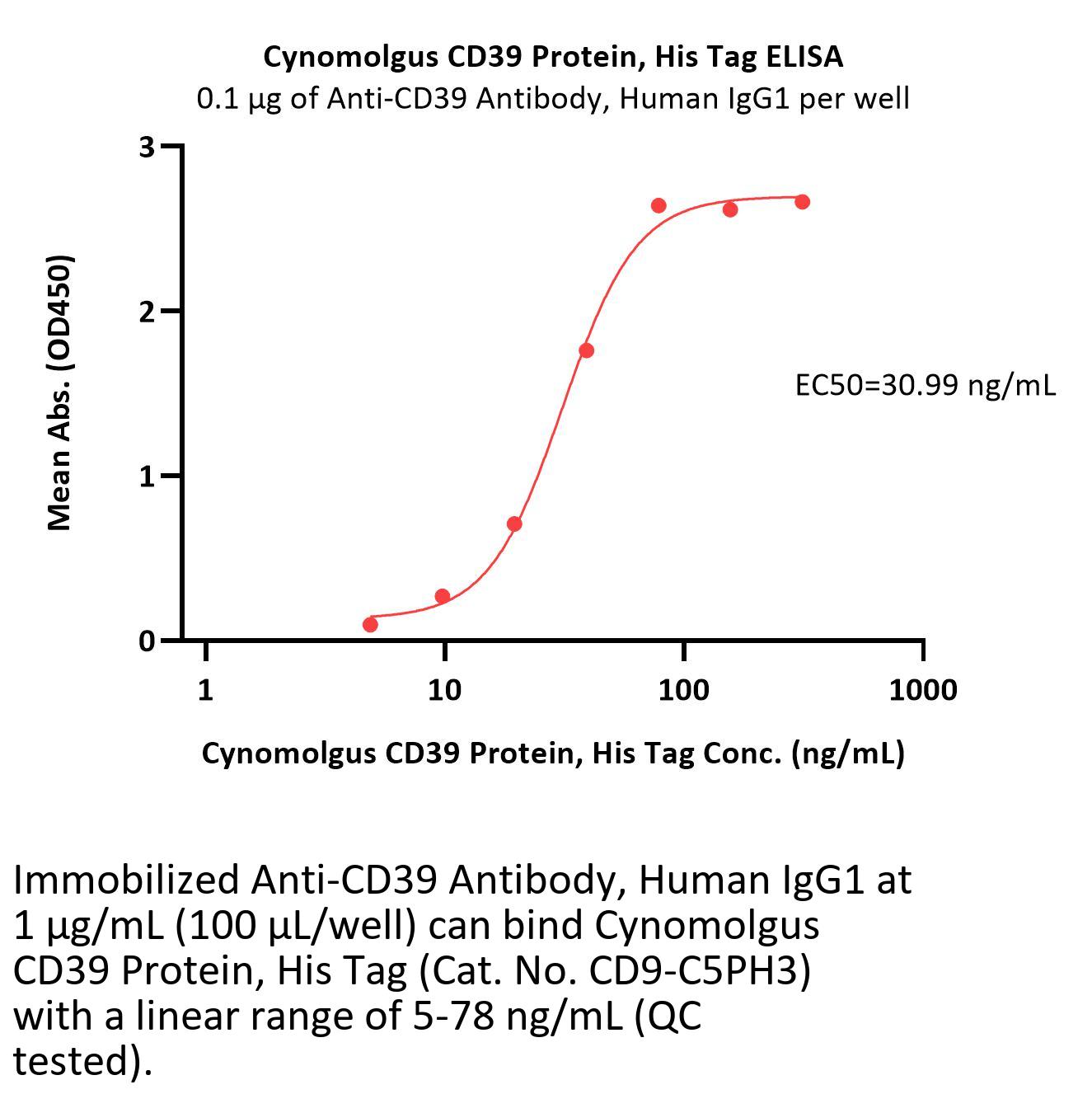 Cynomolgus CD39 Protein, His Tag ELISA
0.1 μg of Anti-CD39 Antibody, Human IgG1 per well

Mean Abs. (OD450)

3
2
1
0

EC50=30.99 ng/mL

1
10
100
1000

Cynomolgus CD39 Protein, His Tag Conc. (ng/mL)

Immobilized Anti-CD39 Antibody, Human IgG1 at 1 μg/mL (100 μL/well) can bind Cynomolgus CD39 Protein, His Tag (Cat. No. CD9-C5PH3) with a linear range of 5-78 ng/mL (QC tested).